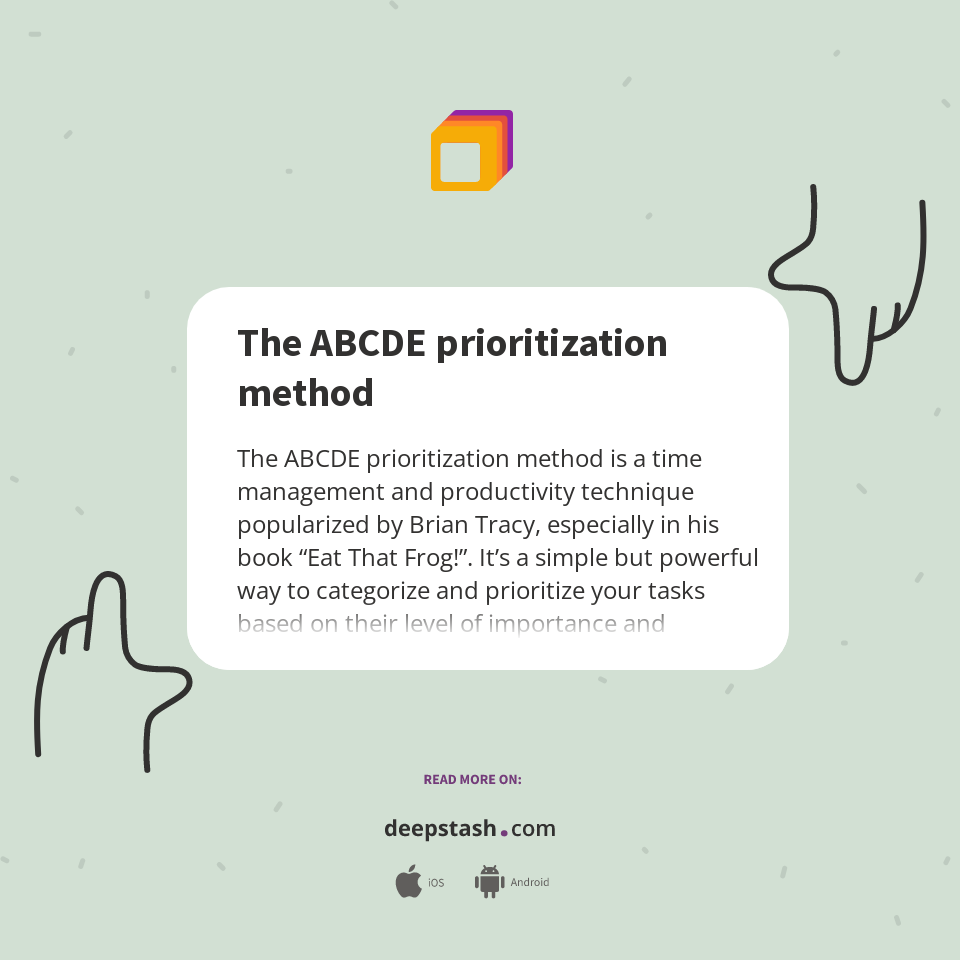 The ABCDE prioritization method

The ABCDE prioritization method is a time management and productivity technique popularized by Brian Tracy, especially in his book “Eat That Frog!”. It’s a simple but powerful way to categorize and prioritize your tasks based on their level of importance and

READ MORE ON:

deepstash.com

iOS Android